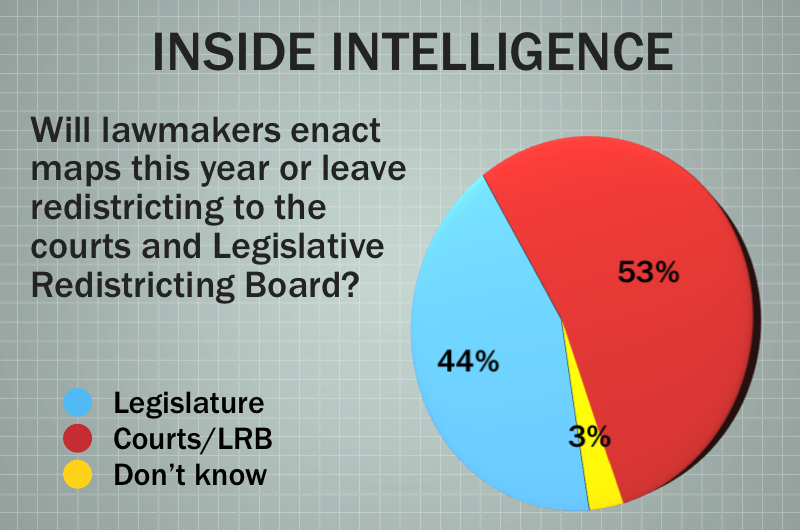 INSIDE INTELLIGENCE

Will lawmakers enact maps this year or leave redistricting to the courts and Legislative Redistricting Board?

53%

44%

3%

Legislature
Courts/LRB
Don't know